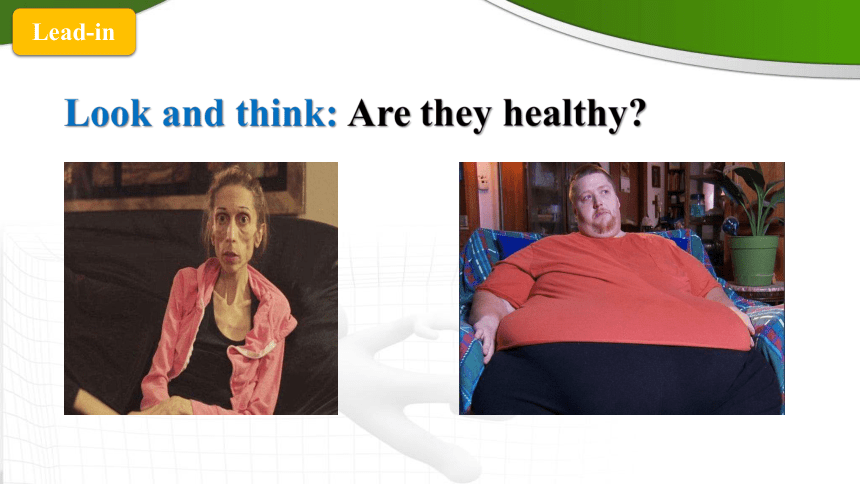 Lead-in

Look and think: Are they healthy?